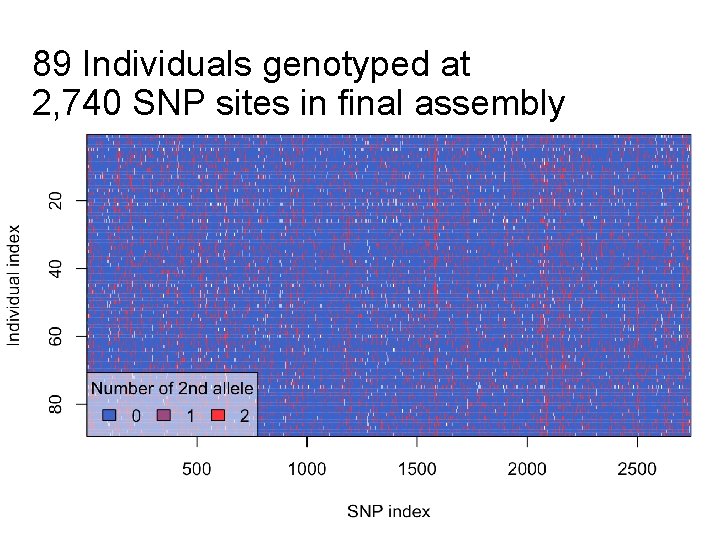 89 Individuals genotyped at
2,740 SNP sites in final assembly

Individual index

20

40

60

80

Number of 2nd allele
0 1 2

500 1000 1500 2000 2500

SNP index